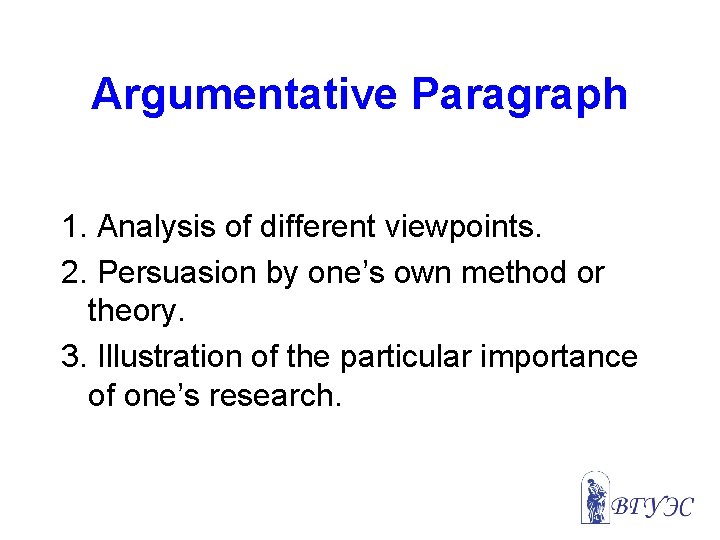 Argumentative Paragraph

1. Analysis of different viewpoints.
2. Persuasion by one’s own method or theory.
3. Illustration of the particular importance of one’s research.

ВГУЭС